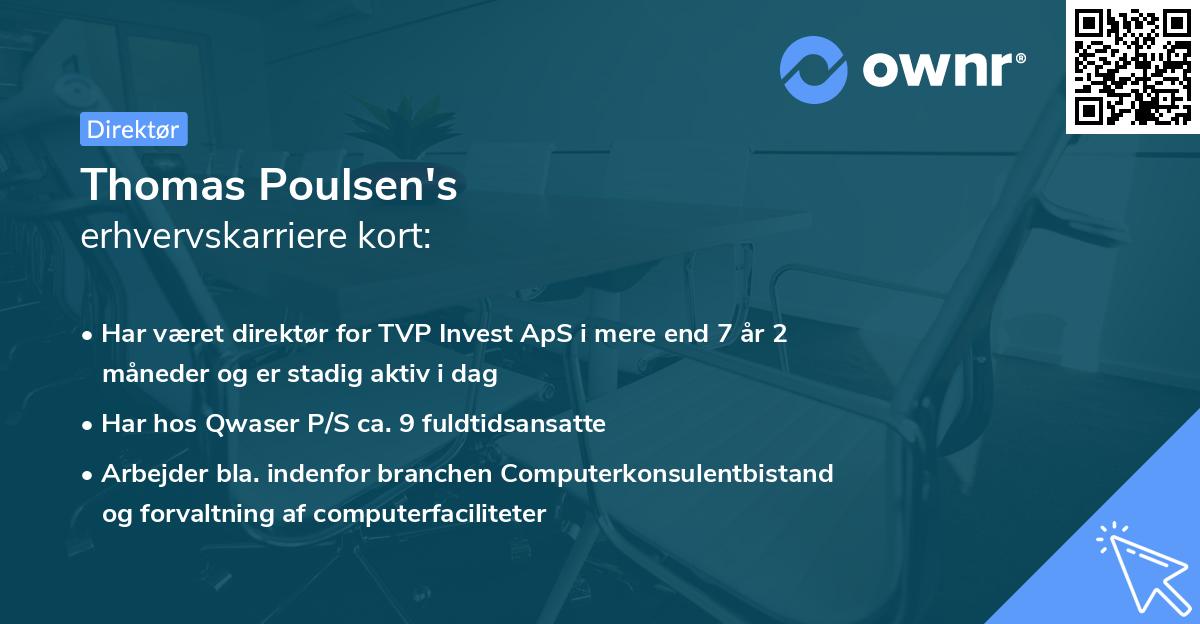 ownr®

Direktør

Thomas Poulsen's
erhvervskarriere kort:

• Har været direktør for TVP Invest ApS i mere end 7 år 2 måneder og er stadig aktiv i dag

• Har hos Qwaser P/S ca. 9 fuldtidsansatte

• Arbejder bla. indenfor branchen Computerkonsulentbistand og forvaltning af computerfaciliteter